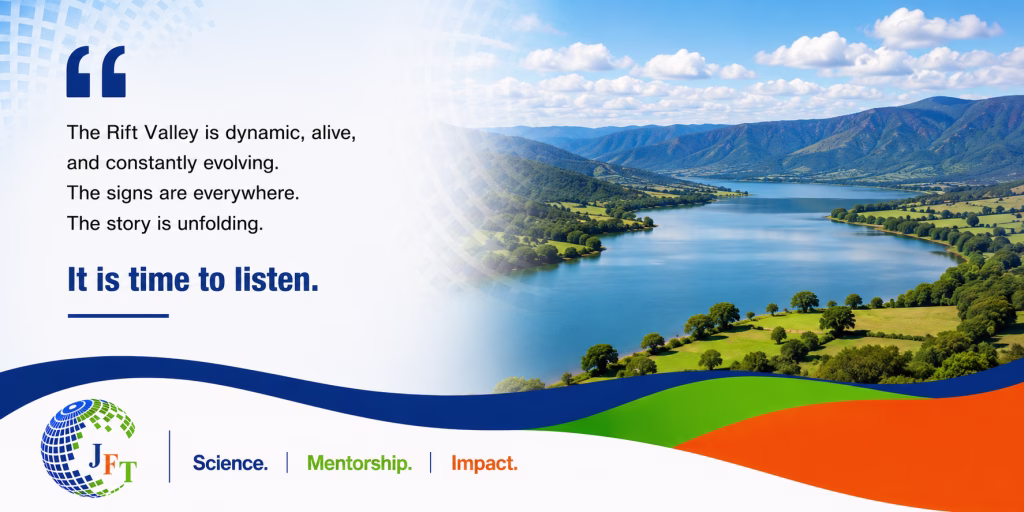 “

The Rift Valley is dynamic, alive, and constantly evolving.
The signs are everywhere.
The story is unfolding.

It is time to listen.

JFT

Science. | Mentorship. | Impact.